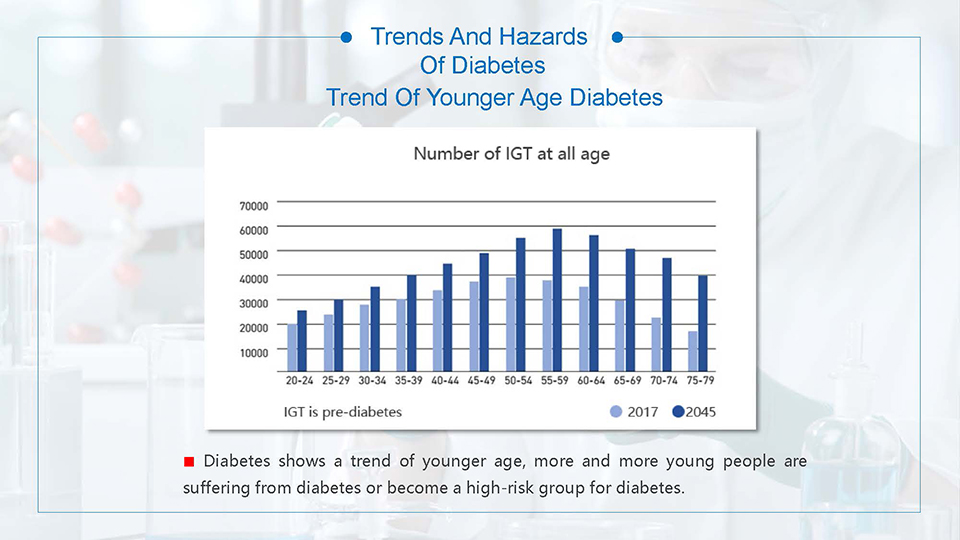 Trends And Hazards
Of Diabetes
Trend Of Younger Age Diabetes

Number of IGT at all age

70000
60000
50000
40000
30000
20000
10000

20-24 25-29 30-34 35-39 40-44 45-49 50-54 55-59 60-64 65-69 70-74 75-79

IGT is pre-diabetes

2017 2045

Diabetes shows a trend of younger age, more and more young people are suffering from diabetes or become a high-risk group for diabetes.